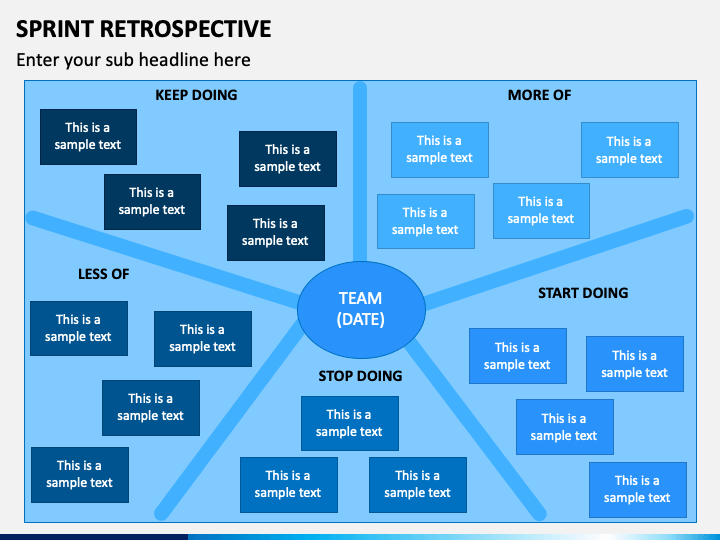 SPRINT RETROSPECTIVE

Enter your sub headline here

KEEP DOING

This is a sample text

This is a sample text

This is a sample text

This is a sample text

MORE OF

This is a sample text

This is a sample text

This is a sample text

This is a sample text

LESS OF

This is a sample text

This is a sample text

This is a sample text

This is a sample text

TEAM (DATE)

START DOING

This is a sample text

This is a sample text

This is a sample text

This is a sample text

STOP DOING

This is a sample text

This is a sample text

This is a sample text